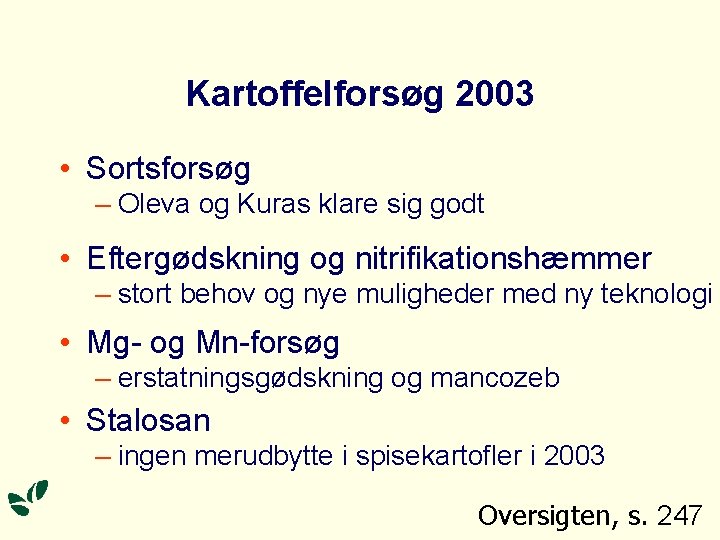 Kartoffelforsøg 2003

• Sortsforsøg
– Oleva og Kuras klare sig godt

• Eftergødskning og nitrifikationshæmmer
– stort behov og nye muligheder med ny teknologi

• Mg- og Mn-forsøg
– erstatningsgødskning og mancozeb

• Stalosan
– ingen merudbytte i spisekartofler i 2003

Oversigten, s. 247